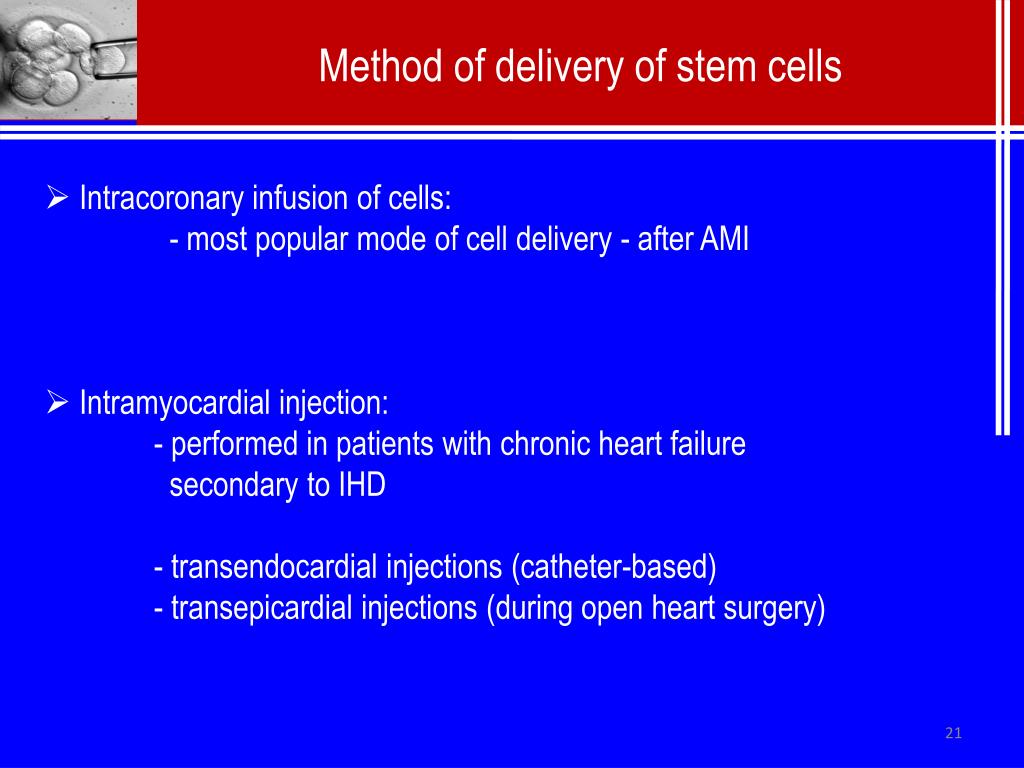 Method of delivery of stem cells

➢ Intracoronary infusion of cells:
- most popular mode of cell delivery - after AMI

➢ Intramyocardial injection:
- performed in patients with chronic heart failure secondary to IHD

- transendocardial injections (catheter-based)
- transepicardial injections (during open heart surgery)

21